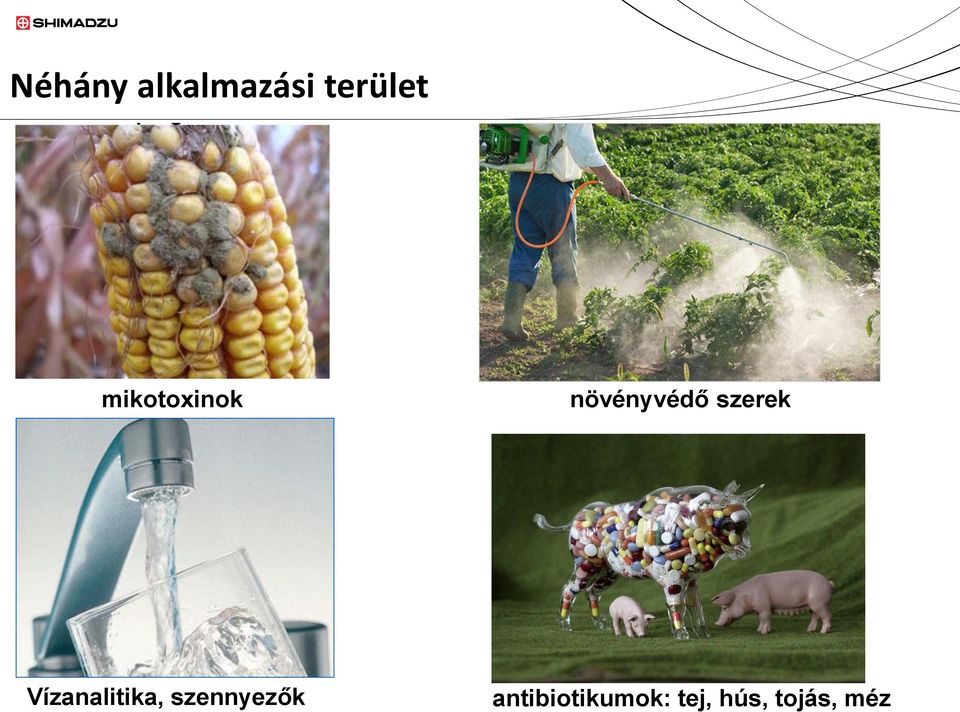 SHIMADZU

Néhány alkalmazási terület

mikotoxinok

növényvédő szerek

Vízanalitika, szennyezők

antibiotikumok: tej, hús, tojás, méz